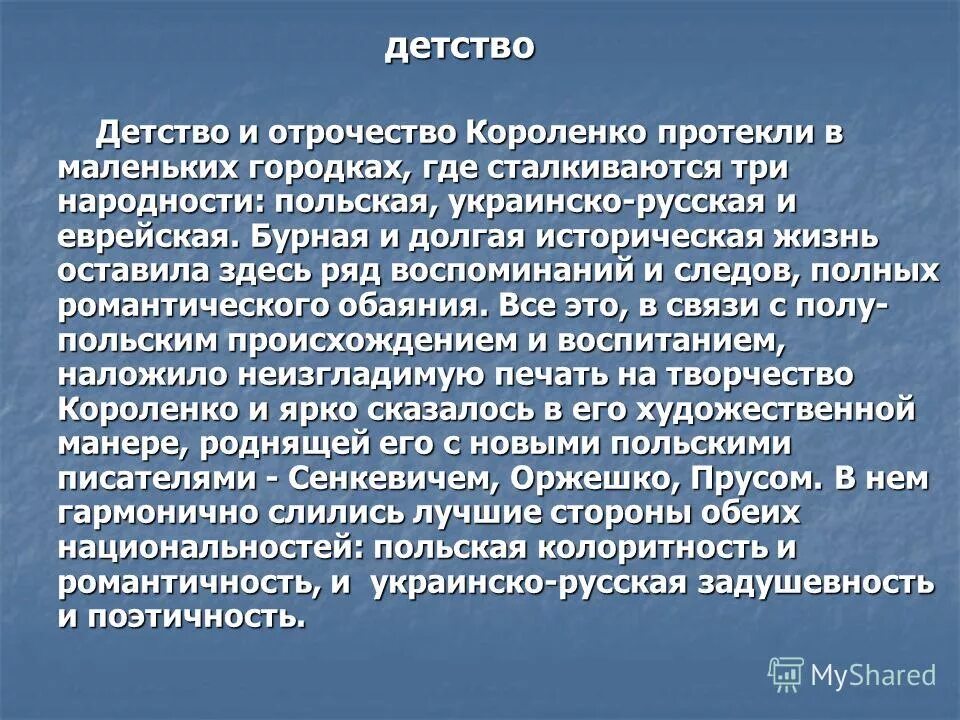 детство

Детство и отрочество Короленко протекли в маленьких городках, где сталкиваются три народности: польская, украинско-русская и еврейская. Бурная и долгая историческая жизнь оставила здесь ряд воспоминаний и следов, полных романтического обаяния. Все это, в связи с полу-польским происхождением и воспитанием, наложило неизгладимую печать на творчество Короленко и ярко сказалось в его художественной манере, роднящей его с новыми польскими писателями - Сенкевичем, Оржешко, Прусом. В нем гармонично слились лучшие стороны обеих национальностей: польская колоритность и романтичность, и украинско-русская задушевность и поэтичность.

MyShared